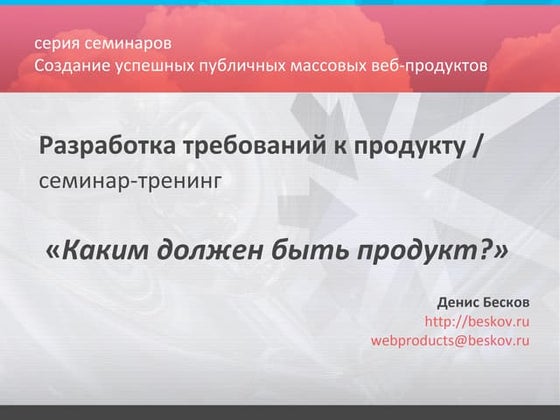 серия семинаров
Создание успешных публичных массовых веб-продуктов

Разработка требований к продукту /
семинар-тренинг

«Каким должен быть продукт?»

Денис Бесков
http://beskov.ru
webproducts@beskov.ru